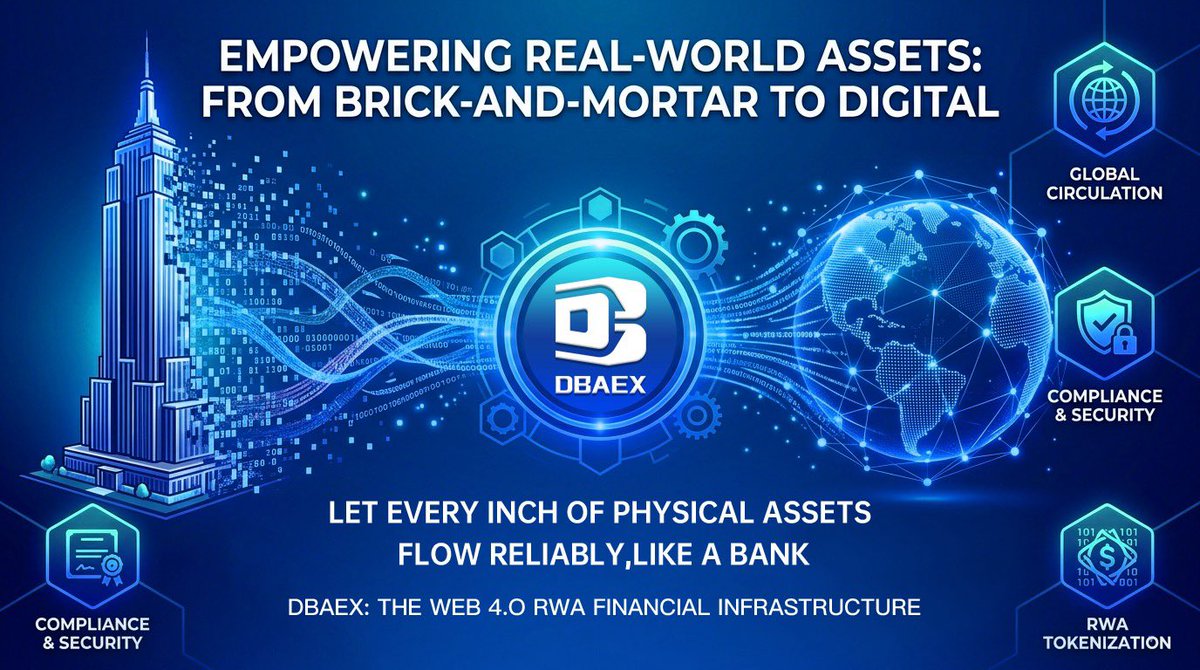 EMPOWERING REAL-WORLD ASSETS: FROM BRICK-AND-MORTAR TO DIGITAL

GLOBAL CIRCULATION

DBAEX

COMPLIANCE & SECURITY

LET EVERY INCH OF PHYSICAL ASSETS FLOW RELIABLY,LIKE A BANK

DBAEX: THE WEB 4.O RWA FINANCIAL INFRASTRUCTURE

COMPLIANCE & SECURITY

RWA TOKENIZATION